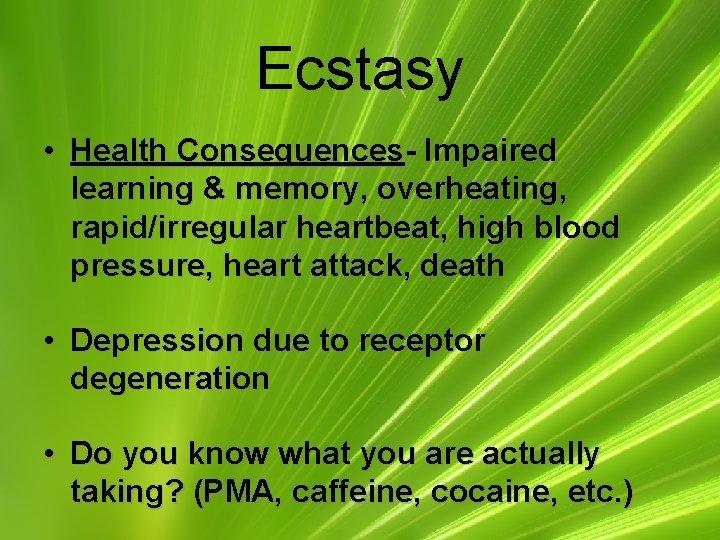 Ecstasy

• Health Consequences- Impaired learning & memory, overheating, rapid/irregular heartbeat, high blood pressure, heart attack, death

• Depression due to receptor degeneration

• Do you know what you are actually taking? (PMA, caffeine, cocaine, etc.)